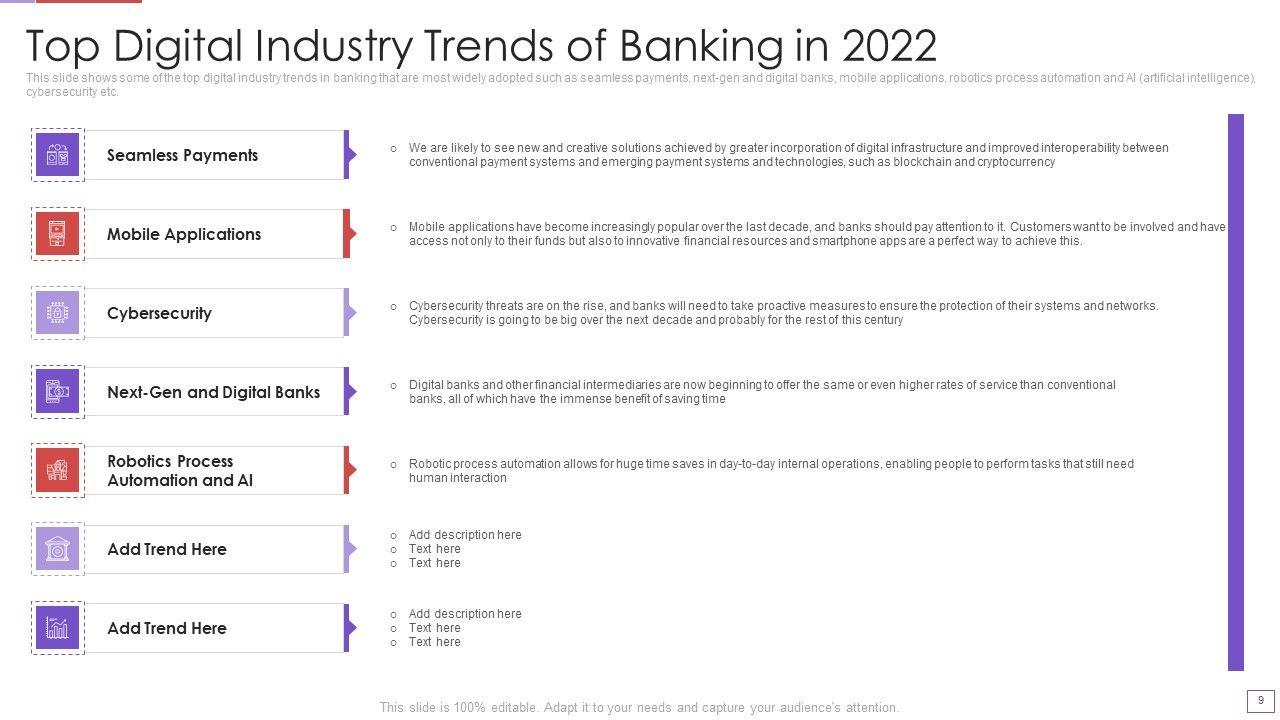 Top Digital Industry Trends of Banking in 2022

This slide shows some of the top digital industry trends in banking that are most widely adopted such as seamless payments, next-gen and digital banks, mobile applications, robotics process automation and AI (artificial intelligence), cybersecurity etc.

Seamless Payments

○ We are likely to see new and creative solutions achieved by greater incorporation of digital infrastructure and improved interoperability between conventional payment systems and emerging payment systems and technologies, such as blockchain and cryptocurrency

Mobile Applications

○ Mobile applications have become increasingly popular over the last decade, and banks should pay attention to it. Customers want to be involved and have access not only to their funds but also to innovative financial resources and smartphone apps are a perfect way to achieve this.

Cybersecurity

○ Cybersecurity threats are on the rise, and banks will need to take proactive measures to ensure the protection of their systems and networks. Cybersecurity is going to be big over the next decade and probably for the rest of this century

Next-Gen and Digital Banks

○ Digital banks and other financial intermediaries are now beginning to offer the same or even higher rates of service than conventional banks, all of which have the immense benefit of saving time

Robotics Process Automation and AI

○ Robotic process automation allows for huge time saves in day-to-day internal operations, enabling people to perform tasks that still need human interaction

Add Trend Here

○ Add description here
○ Text here
○ Text here

Add Trend Here

○ Add description here
○ Text here
○ Text here

This slide is 100% editable. Adapt it to your needs and capture your audience's attention.

9